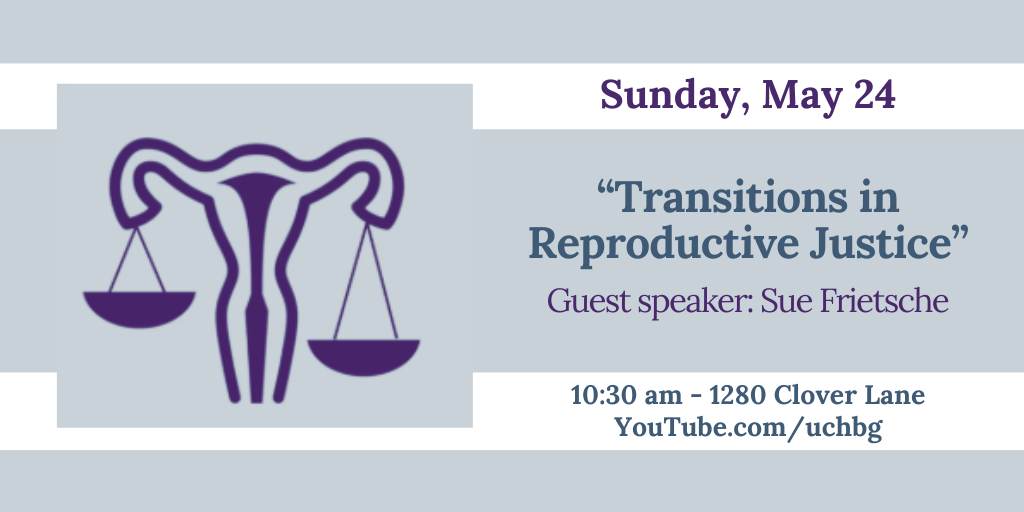 Sunday, May 24

"Transitions in Reproductive Justice"

Guest speaker: Sue Frietsche

10:30 am - 1280 Clover Lane
YouTube.com/uchbg